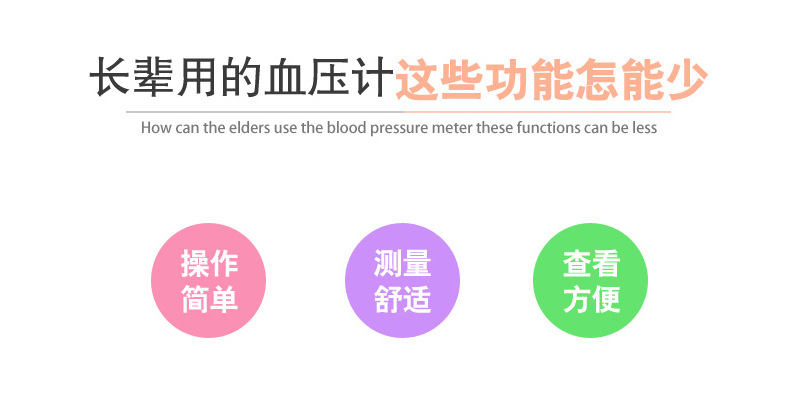 长辈用的血压计这些功能怎能少

How can the elders use the blood pressure meter these functions can be less

操作简单

测量舒适

查看方便